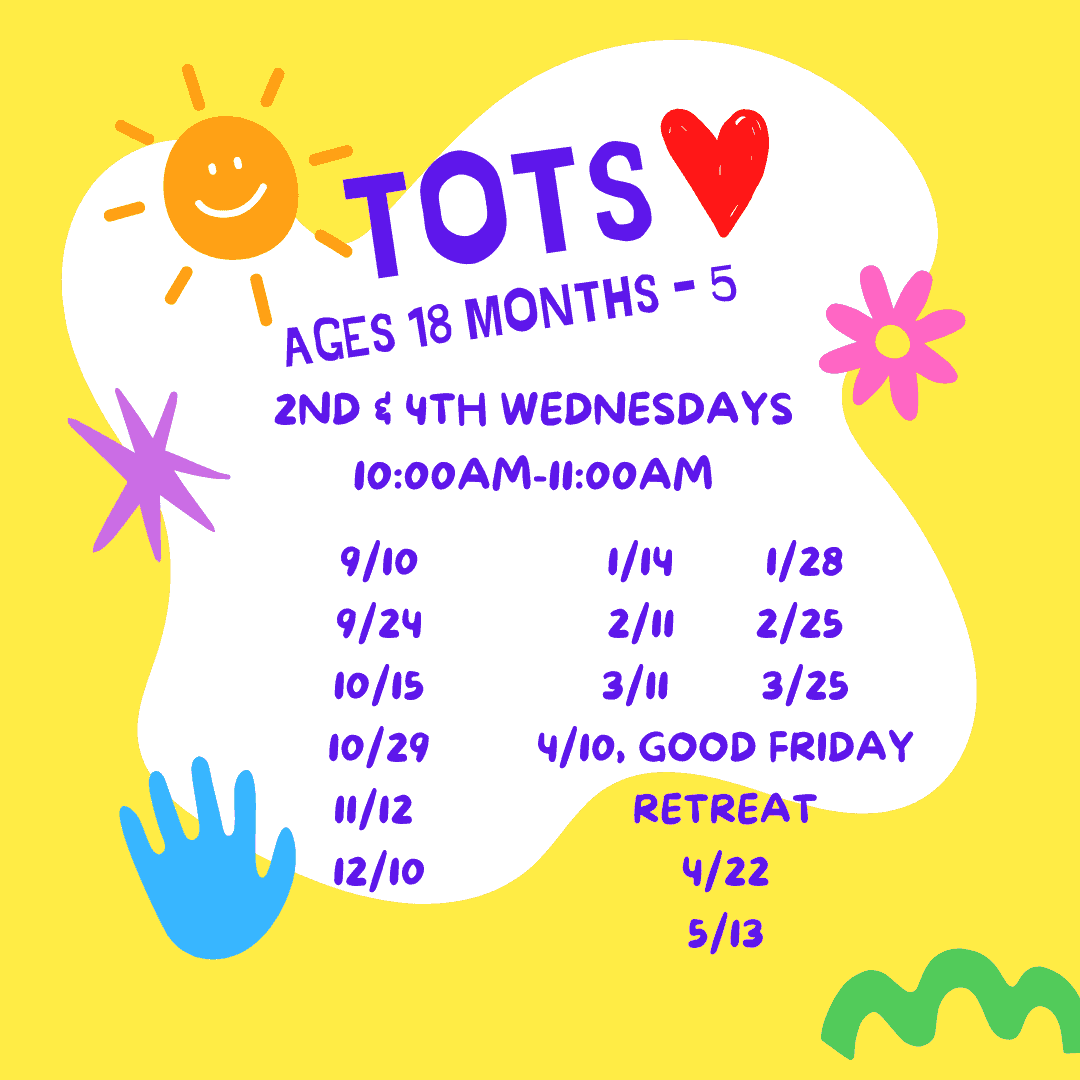 TOTS

AGES 18 MONTHS - 5

2ND & 4TH WEDNESDAYS

10:00AM-11:00AM

9/10
9/24
10/15
10/29
11/12
12/10

1/14 1/28
2/11 2/25
3/11 3/25
4/10, GOOD FRIDAY
RETREAT
4/22
5/13